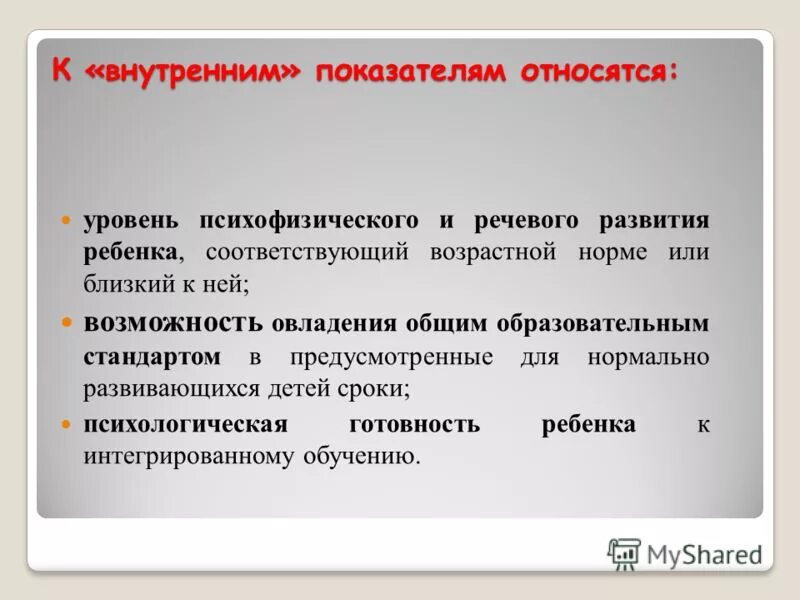 К «внутренним» показателям относятся:

уровень психофизического и речевого развития ребенка, соответствующий возрастной норме или близкий к ней;

возможность овладения общим образовательным стандартом в предусмотренные для нормально развивающихся детей сроки;

психологическая готовность ребенка к интегрированному обучению.

MyShared